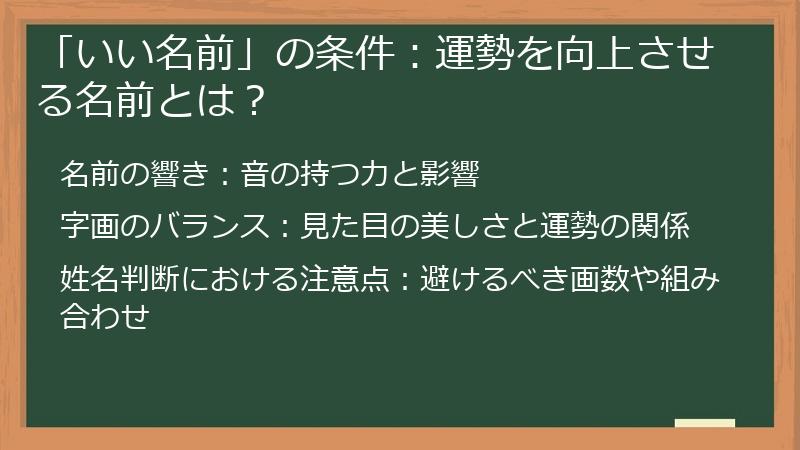 「いい名前」の条件：運勢を向上させる名前とは？

名前の響き：音の持つ力と影響

字画のバランス：見た目の美しさと運勢の関係

姓名判断における注意点：避けるべき画数や組み合わせ